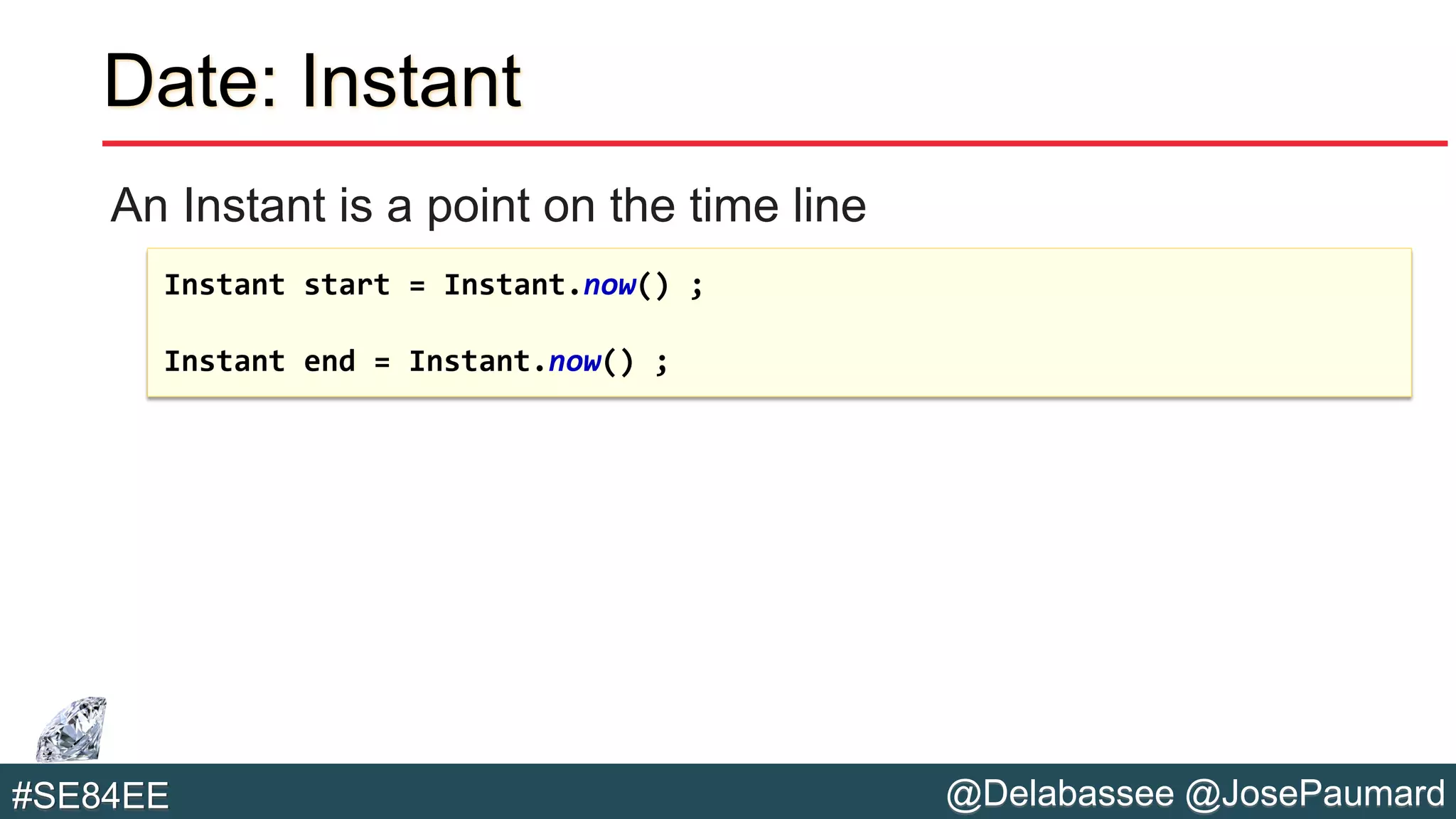 Date: Instant

An Instant is a point on the time line

Instant start = Instant.now() ;

Instant end = Instant.now() ;

#SE84EE

@Delabassee @JosePaumard